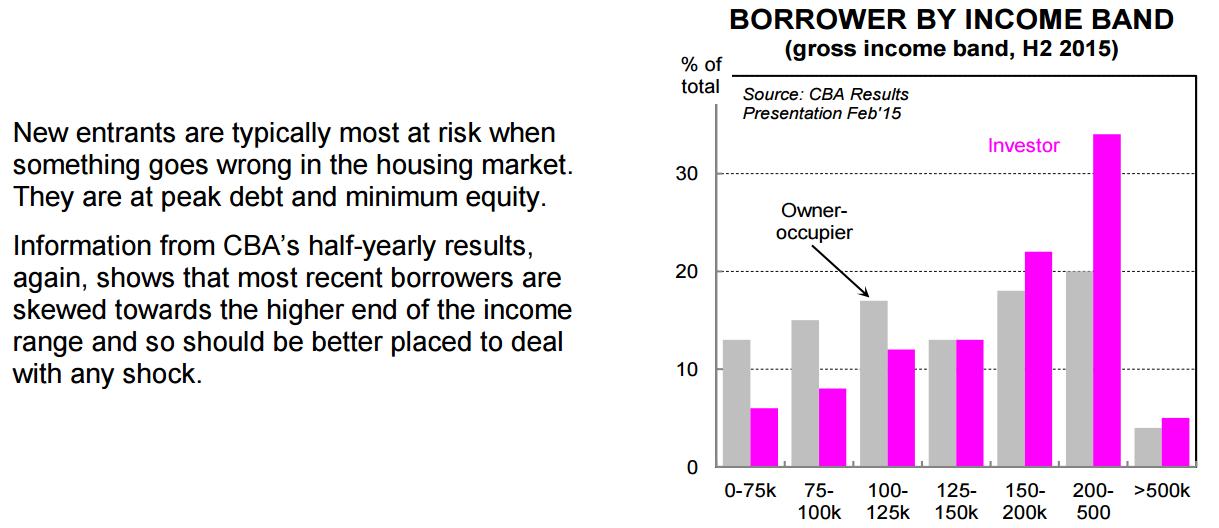 New entrants are typically most at risk when something goes wrong in the housing market. They are at peak debt and minimum equity.

Information from CBA's half-yearly results, again, shows that most recent borrowers are skewed towards the higher end of the income range and so should be better placed to deal with any shock.

BORROWER BY INCOME BAND
(gross income band, H2 2015)

% of total

Source: CBA Results Presentation Feb'15

Investor

Owner-occupier

30
20
10
0

0-75k
75-100k
100-125k
125-150k
150-200k
200-500
>500k